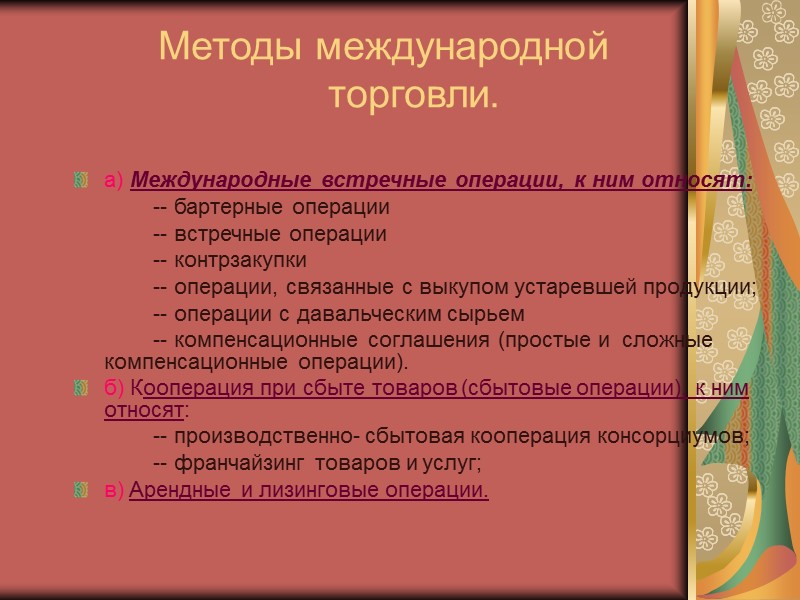 Методы международной торговли.

а) Международные встречные операции, к ним относят:

-- бартерные операции

-- встречные операции

-- контрзакупки

-- операции, связанные с выкупом устаревшей продукции;

-- операции с давальческим сырьем

-- компенсационные соглашения (простые и сложные компенсационные операции).

б) Кооперация при сбыте товаров (сбытовые операции), к ним относят:

-- производственно- сбытовая кооперация консорциумов;

-- франчайзинг товаров и услуг;

в) Арендные и лизинговые операции.